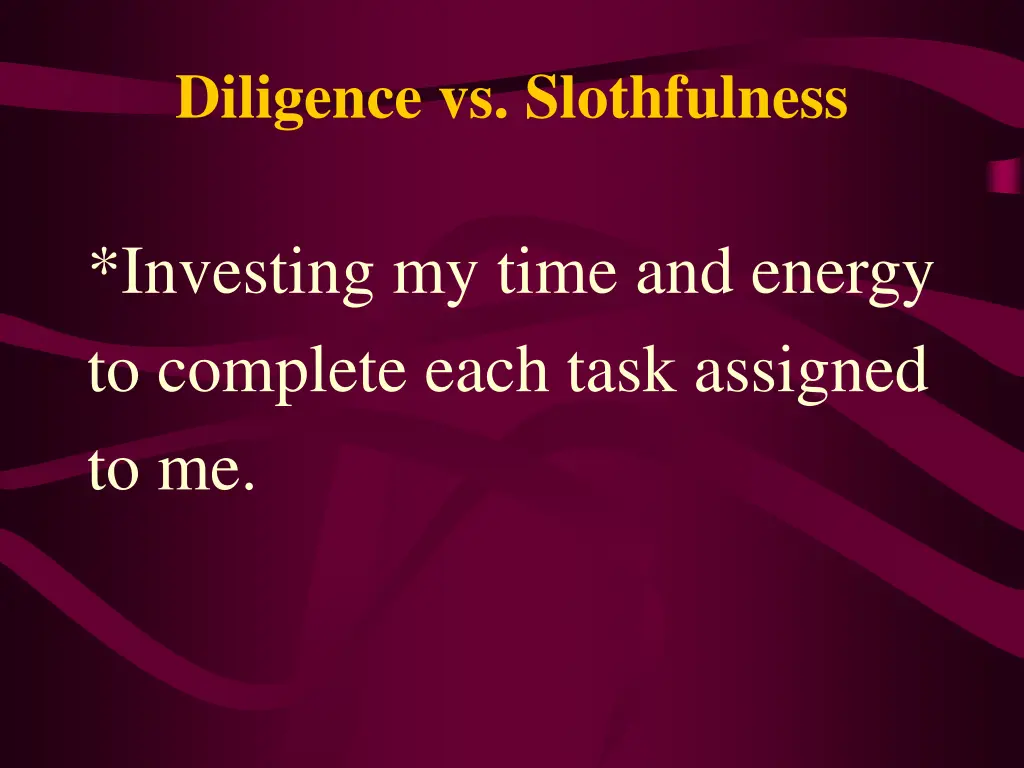 Diligence vs. Slothfulness

*Investing my time and energy to complete each task assigned to me.